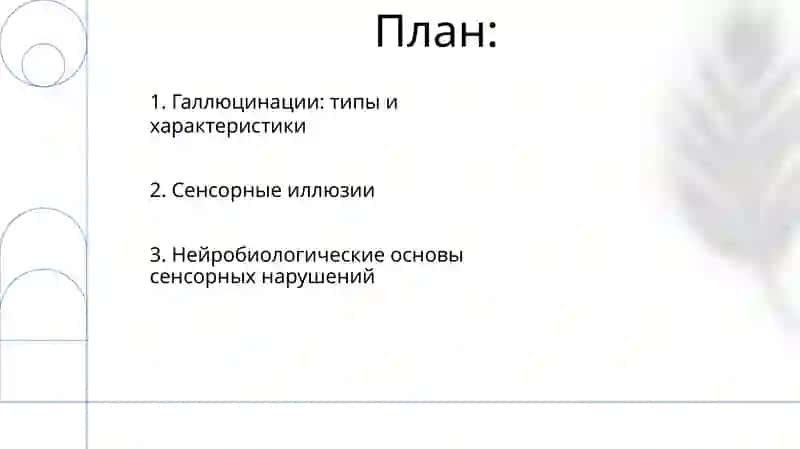 План:

1. Галлюцинации: типы и характеристики

2. Сенсорные иллюзии

3. Нейробиологические основы сенсорных нарушений